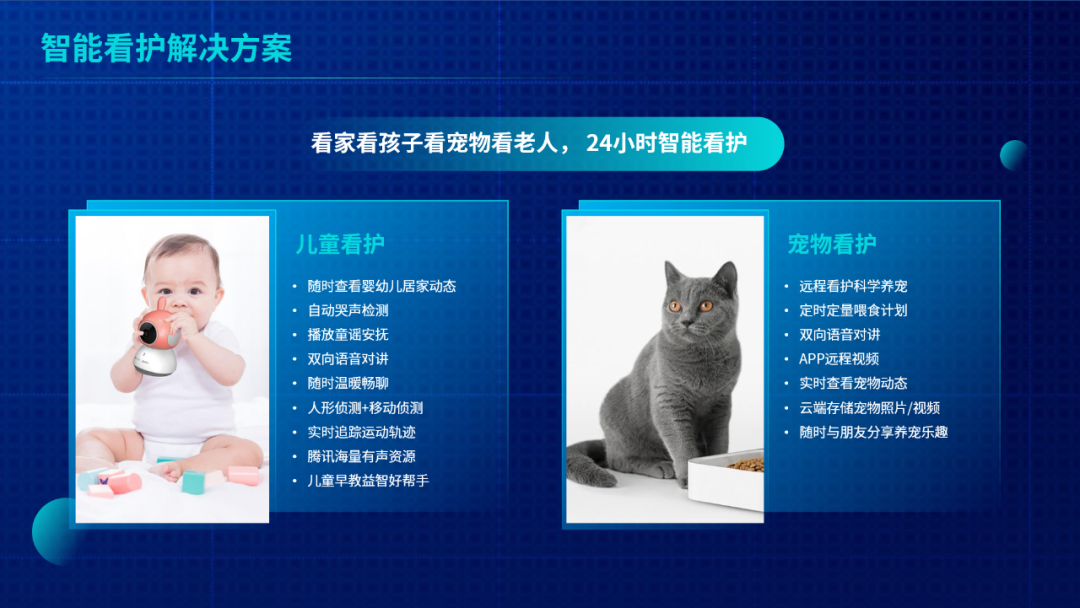 智能看护解决方案

看家看孩子看宠物看老人， 24小时智能看护

儿童看护

• 随时查看婴幼儿居家动态
• 自动哭声检测
• 播放童谣安抚
• 双向语音对讲
• 随时温暖畅聊
• 人形侦测+移动侦测
• 实时追踪运动轨迹
• 腾讯海量有声资源
• 儿童早教益智好帮手

宠物看护

• 远程看护科学养宠
• 定时定量喂食计划
• 双向语音对讲
• APP远程视频
• 实时查看宠物动态
• 云端存储宠物照片/视频
• 随时与朋友分享养宠乐趣